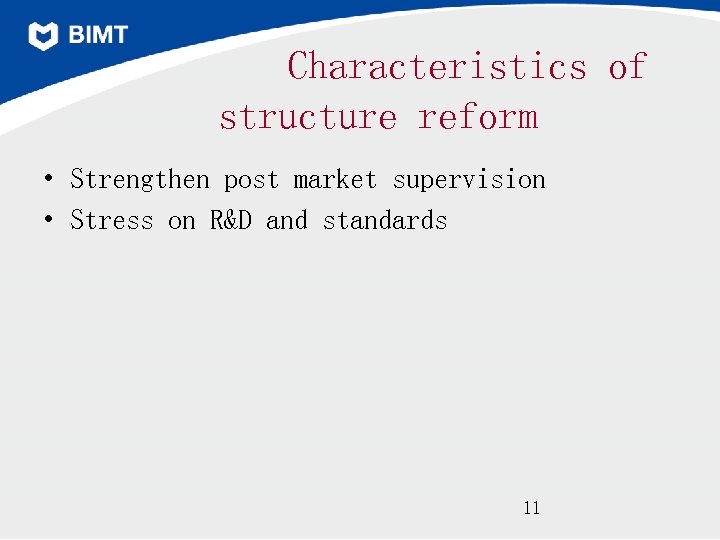 BIMT

Characteristics of structure reform

• Strengthen post market supervision
• Stress on R&D and standards

11